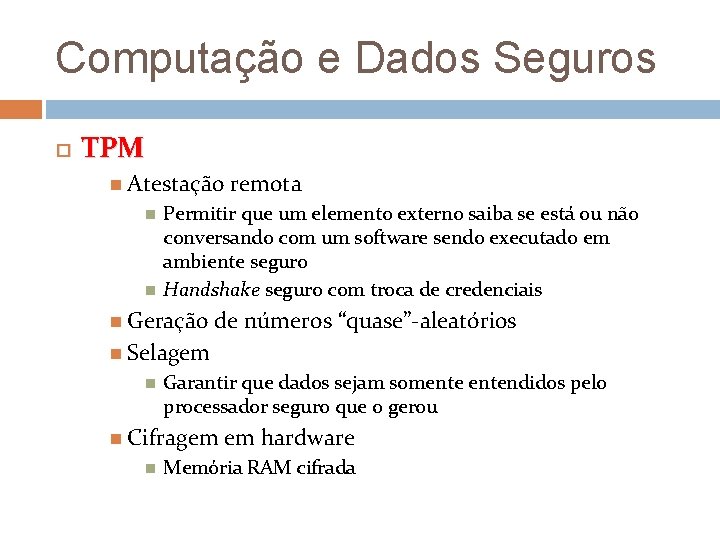 Computação e Dados Seguros

TPM

Atestação remota

Permitir que um elemento externo saiba se está ou não conversando com um software sendo executado em ambiente seguro

Handshake seguro com troca de credenciais

Geração de números “quase”-aleatórios

Selagem

Garantir que dados sejam somente entendidos pelo processador seguro que o gerou

Cifragem em hardware

Memória RAM cifrada